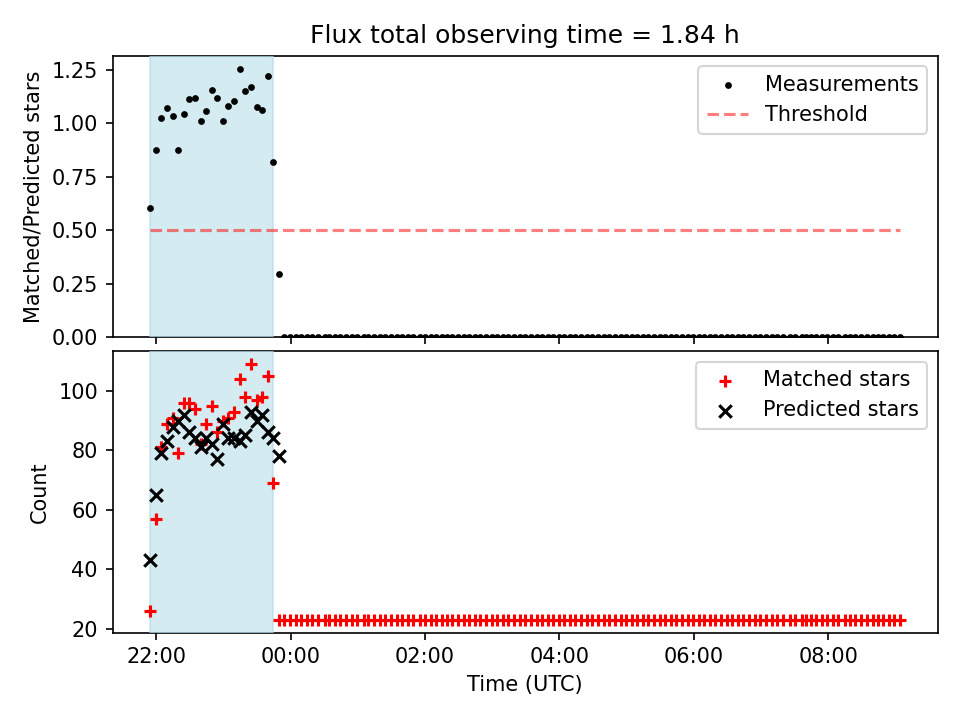 Flux total observing time = 1.84 h

Matched/Predicted stars

1.25
1.00
0.75
0.50
0.25
0.00

Measurements
Threshold

Count

100
80
60
40
20

Matched stars
Predicted stars

22:00
00:00
02:00
04:00
06:00
08:00

Time (UTC)